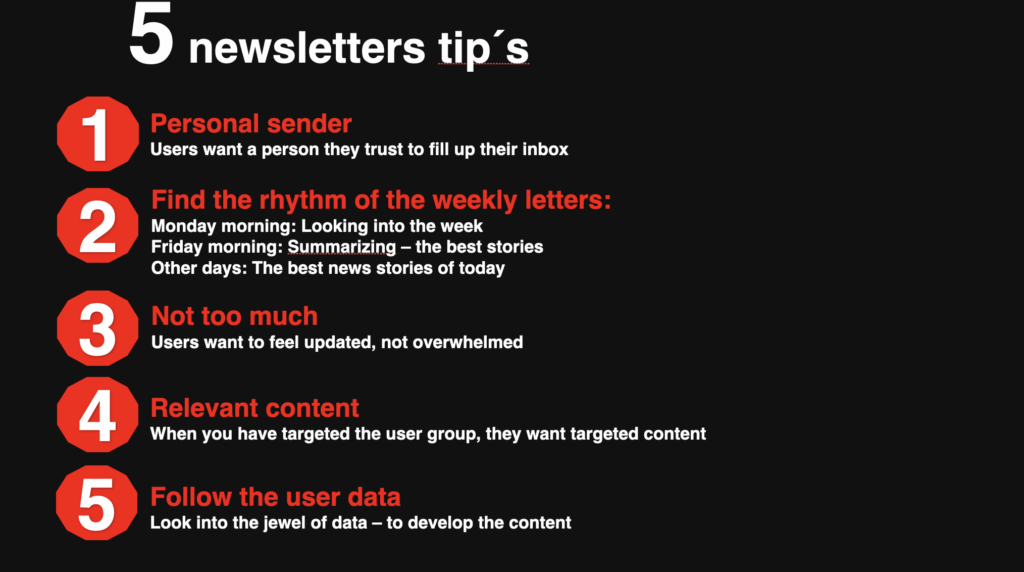 5 newsletters tip´s

1
Personal sender
Users want a person they trust to fill up their inbox

2
Find the rhythm of the weekly letters:
Monday morning: Looking into the week
Friday morning: Summarizing – the best stories
Other days: The best news stories of today

3
Not too much
Users want to feel updated, not overwhelmed

4
Relevant content
When you have targeted the user group, they want targeted content

5
Follow the user data
Look into the jewel of data – to develop the content